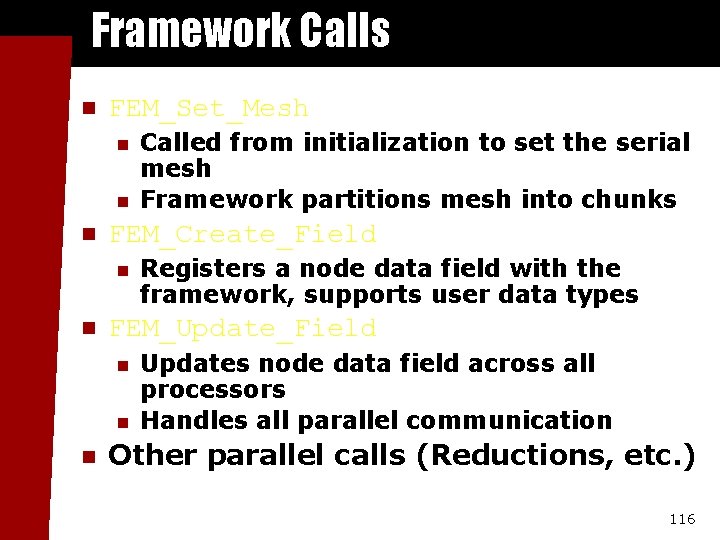 Framework Calls

FEM_Set_Mesh

Called from initialization to set the serial mesh

Framework partitions mesh into chunks

FEM_Create_Field

Registers a node data field with the framework, supports user data types

FEM_Update_Field

Updates node data field across all processors

Handles all parallel communication

Other parallel calls (Reductions, etc.)

116